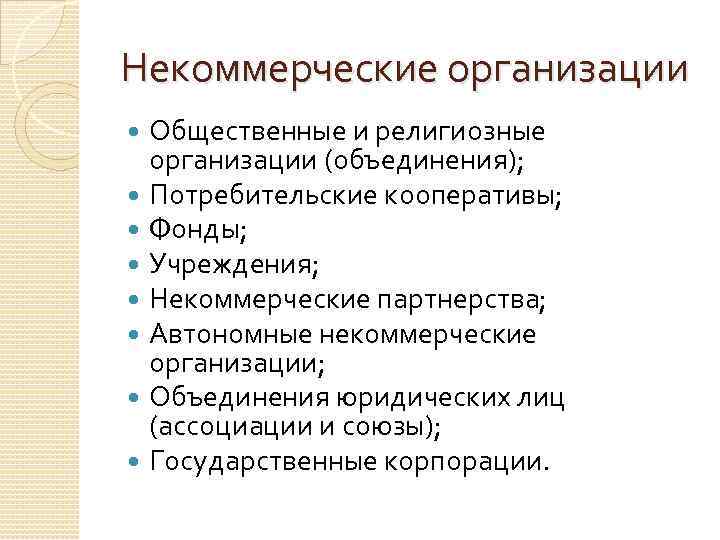 Некоммерческие организации

- Общественные и религиозные организации (объединения);
- Потребительские кооперативы;
- Фонды;
- Учреждения;
- Некоммерческие партнерства;
- Автономные некоммерческие организации;
- Объединения юридических лиц (ассоциации и союзы);
- Государственные корпорации.